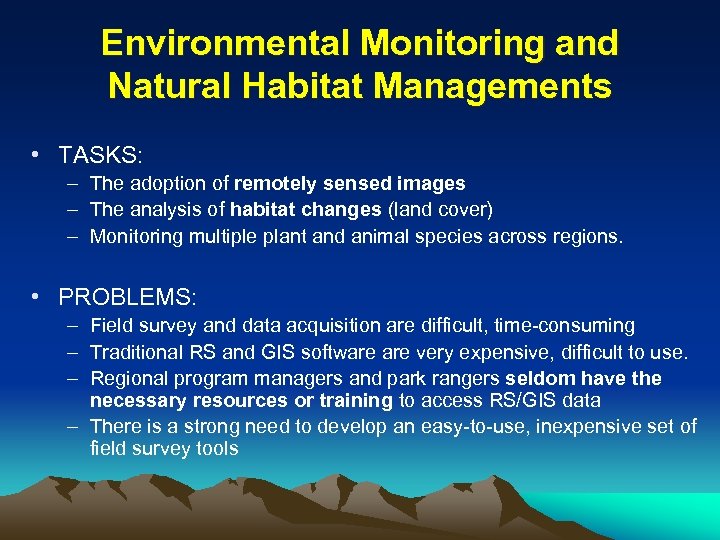 Environmental Monitoring and Natural Habitat Managements

• TASKS:
– The adoption of remotely sensed images
– The analysis of habitat changes (land cover)
– Monitoring multiple plant and animal species across regions.

• PROBLEMS:
– Field survey and data acquisition are difficult, time-consuming
– Traditional RS and GIS software are very expensive, difficult to use.
– Regional program managers and park rangers seldom have the necessary resources or training to access RS/GIS data
– There is a strong need to develop an easy-to-use, inexpensive set of field survey tools